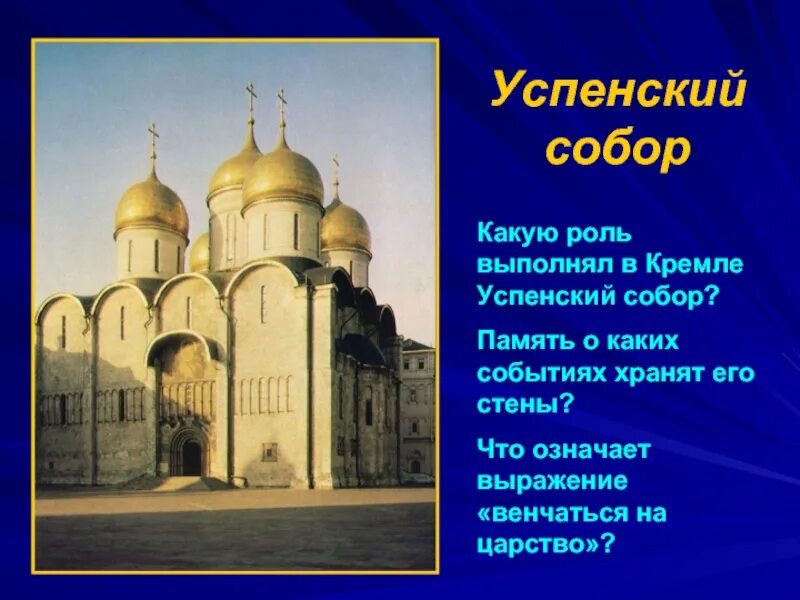 Успенский собор

Какую роль выполнял в Кремле Успенский собор?

Память о каких событиях хранят его стены?

Что означает выражение «венчаться на царство»?